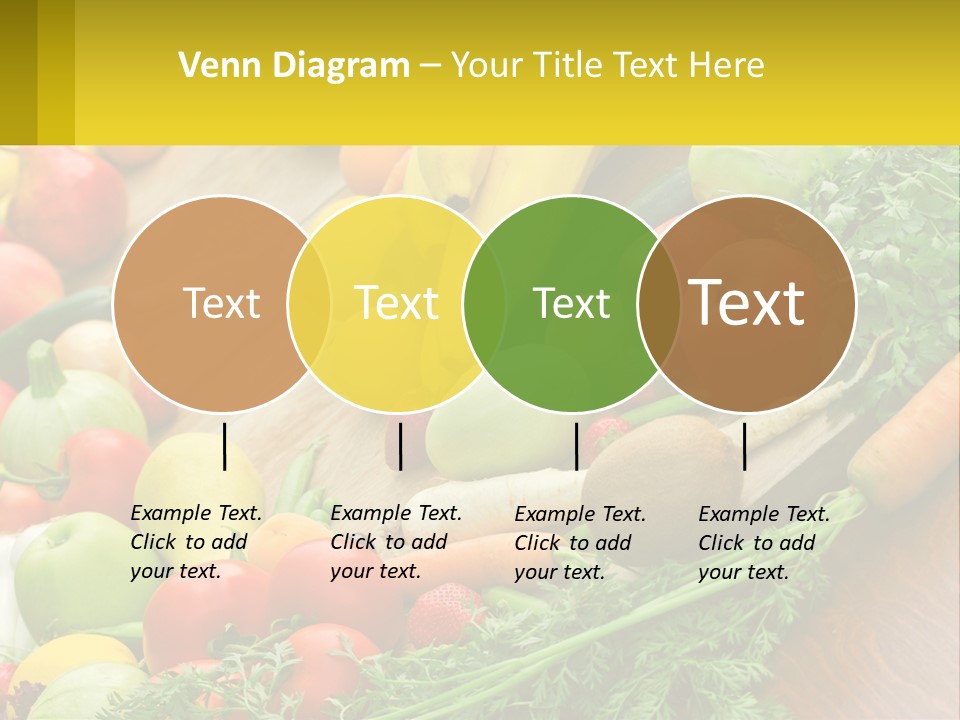 Venn Diagram – Your Title Text Here

Text

Text

Text

Text

Example Text. Click to add your text.

Example Text. Click to add your text.

Example Text. Click to add your text.

Example Text. Click to add your text.